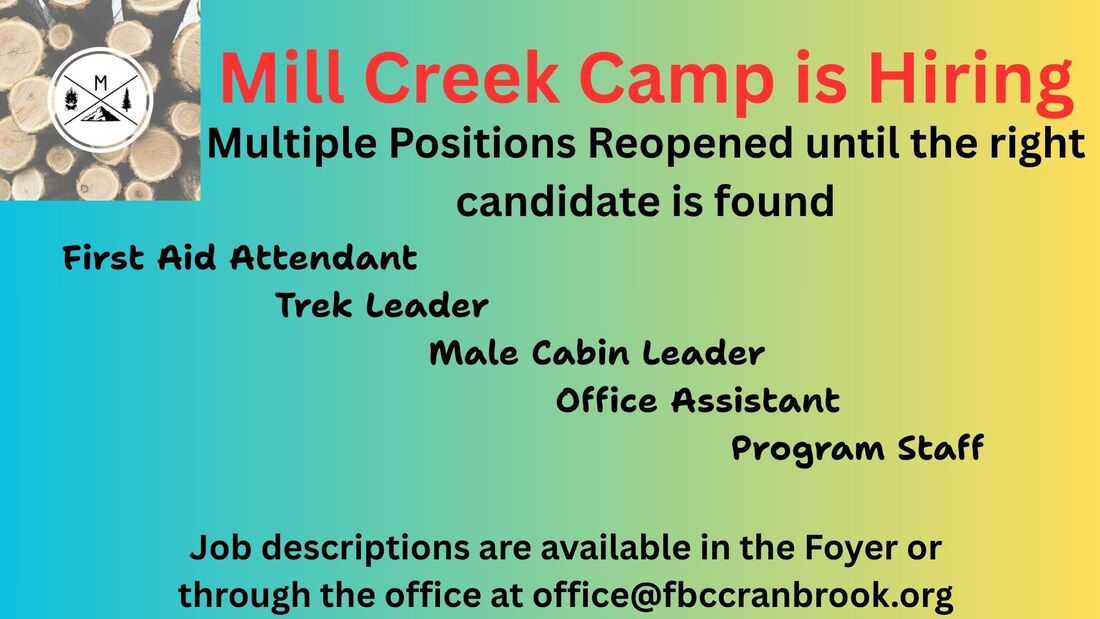 M

Mill Creek Camp is Hiring

Multiple Positions Reopened until the right candidate is found

First Aid Attendant

Trek Leader

Male Cabin Leader

Office Assistant

Program Staff

Job descriptions are available in the Foyer or through the office at office@fbccranbrook.org